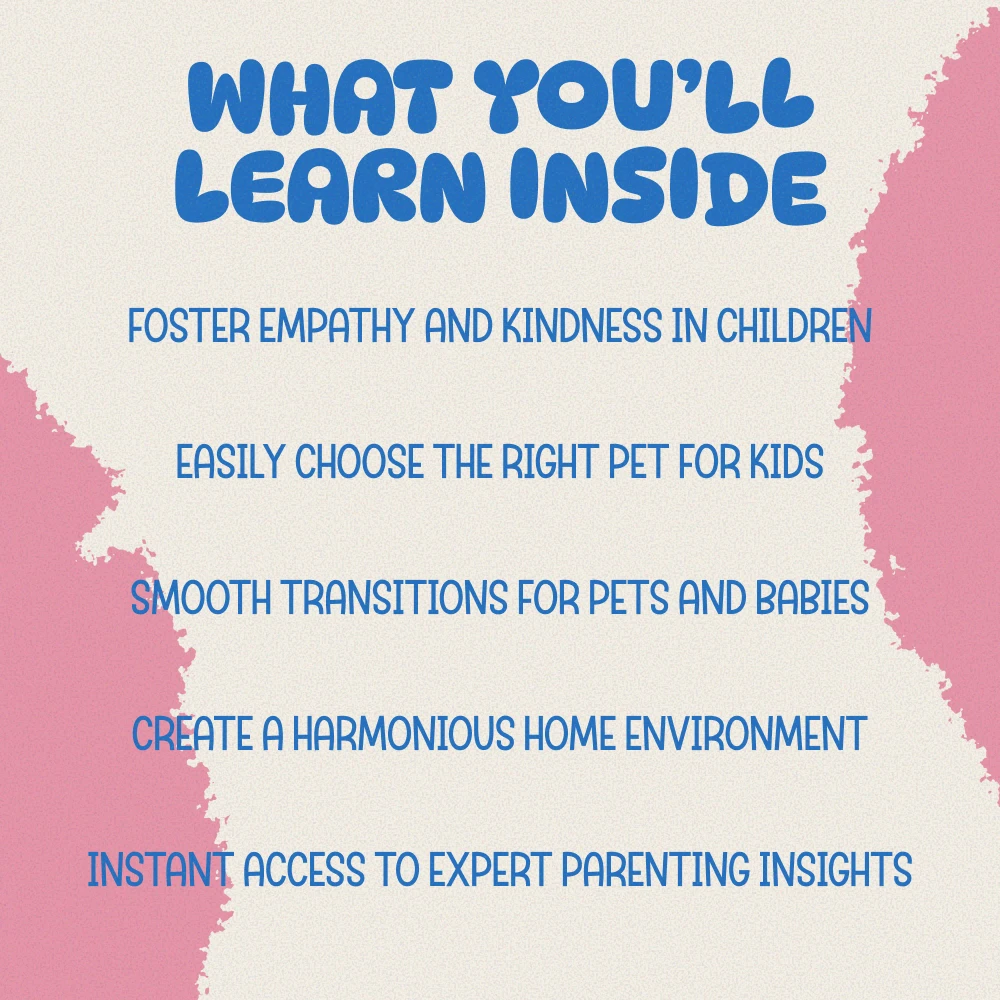 WHAT YOU'LL LEARN INSIDE

FOSTER EMPATHY AND KINDNESS IN CHILDREN

EASILY CHOOSE THE RIGHT PET FOR KIDS

SMOOTH TRANSITIONS FOR PETS AND BABIES

CREATE A HARMONIOUS HOME ENVIRONMENT

INSTANT ACCESS TO EXPERT PARENTING INSIGHTS